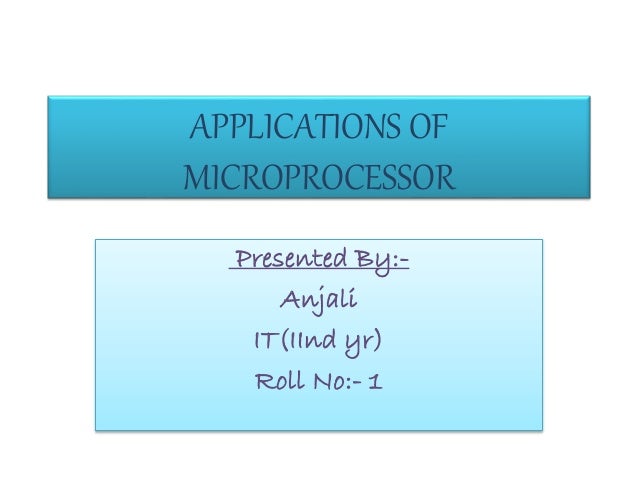 APPLICATIONS OF MICROPROCESSOR

Presented By:-
Anjali
IT(IInd yr)
Roll No:- 1